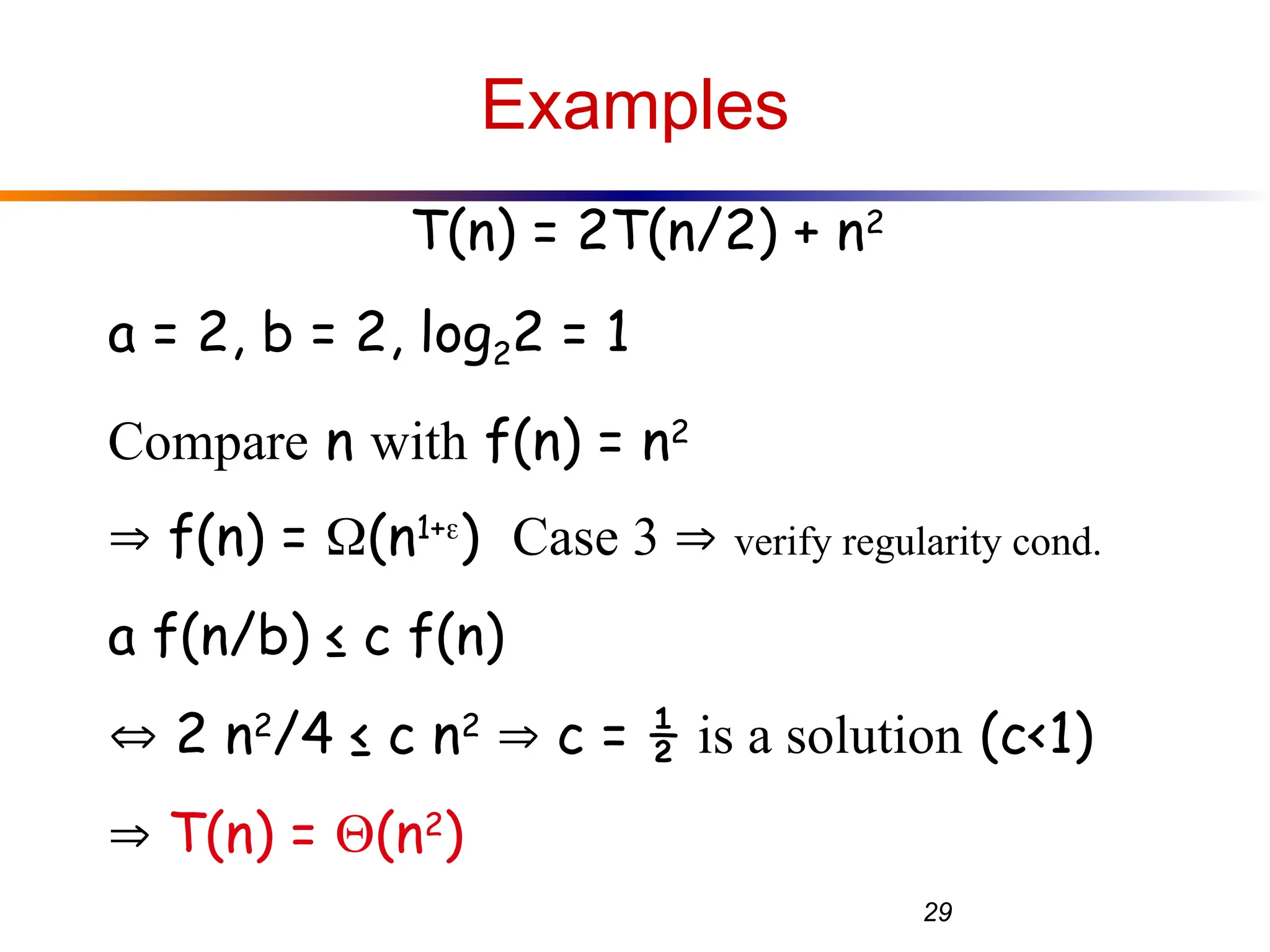 Examples

$T(n) = 2T(n/2) + n^2$

$a = 2, b = 2, \log_2 2 = 1$

Compare $n$ with $f(n) = n^2$

$\Rightarrow f(n) = \Omega(n^{1+\varepsilon})$ Case 3 $\Rightarrow$ verify regularity cond.

$a f(n/b) \leq c f(n)$

$\Leftrightarrow 2 n^2/4 \leq c n^2 \Rightarrow c = \frac{1}{2}$ is a solution $(c<1)$

$\Rightarrow T(n) = \Theta(n^2)$

29